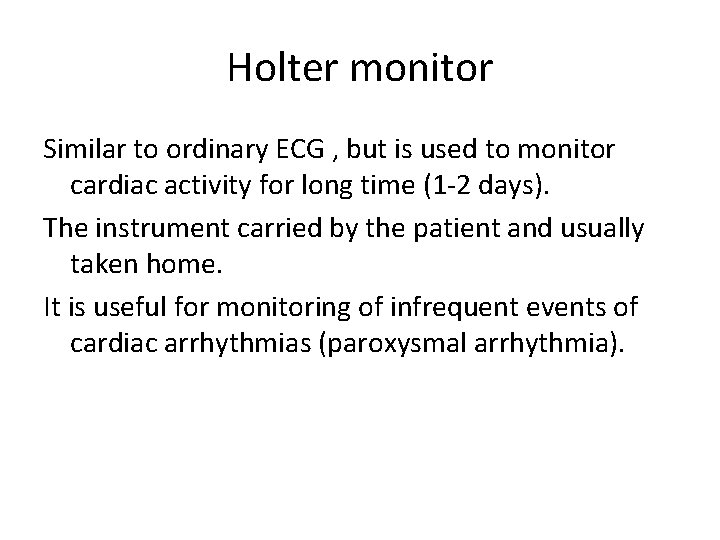 Holter monitor

Similar to ordinary ECG , but is used to monitor cardiac activity for long time (1-2 days).

The instrument carried by the patient and usually taken home.

It is useful for monitoring of infrequent events of cardiac arrhythmias (paroxysmal arrhythmia).